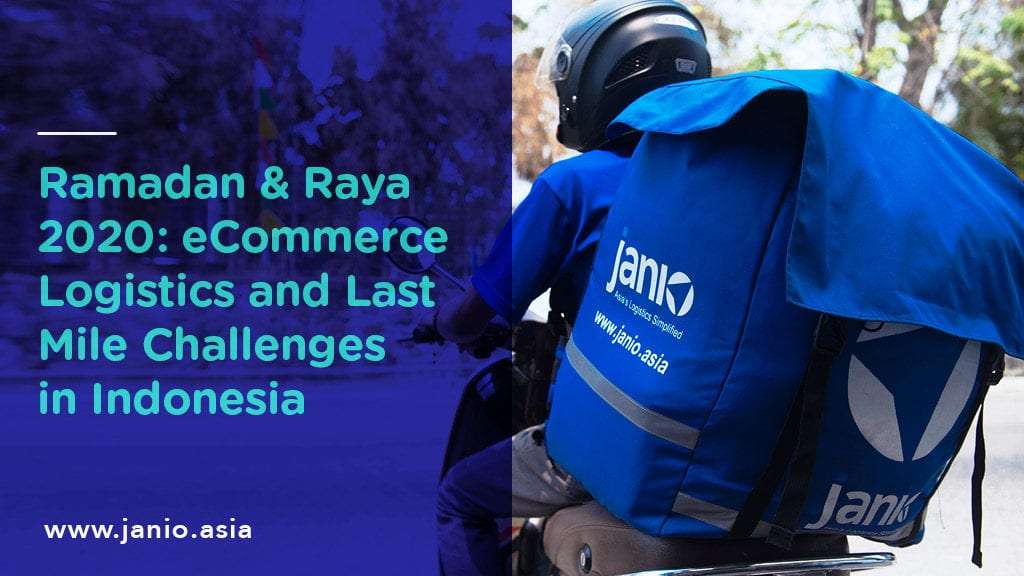 Ramadan & Raya 2020: eCommerce Logistics and Last Mile Challenges in Indonesia

www.janio.asia

janio
Asia's Logistics Simplified
www.janio.asia

Janio